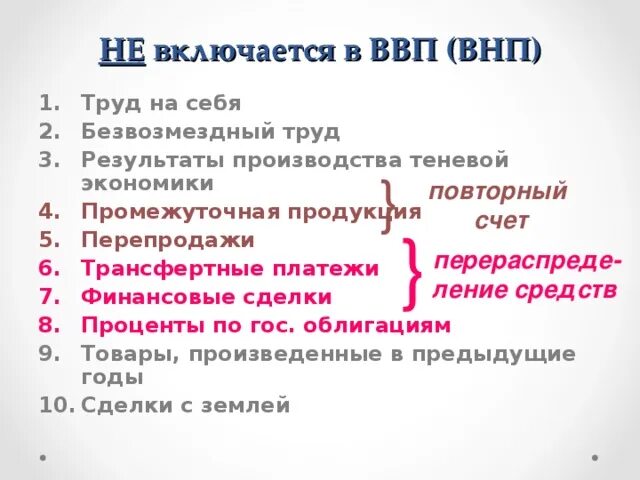 НЕ включается в ВВП (ВНП)

1. Труд на себя
2. Безвозмездный труд
3. Результаты производства теневой экономики
4. Промежуточная продукция
5. Перепродажи
6. Трансфертные платежи
7. Финансовые сделки
8. Проценты по гос. облигациям
9. Товары, произведенные в предыдущие годы
10. Сделки с землей

повторный счет

перераспределение средств